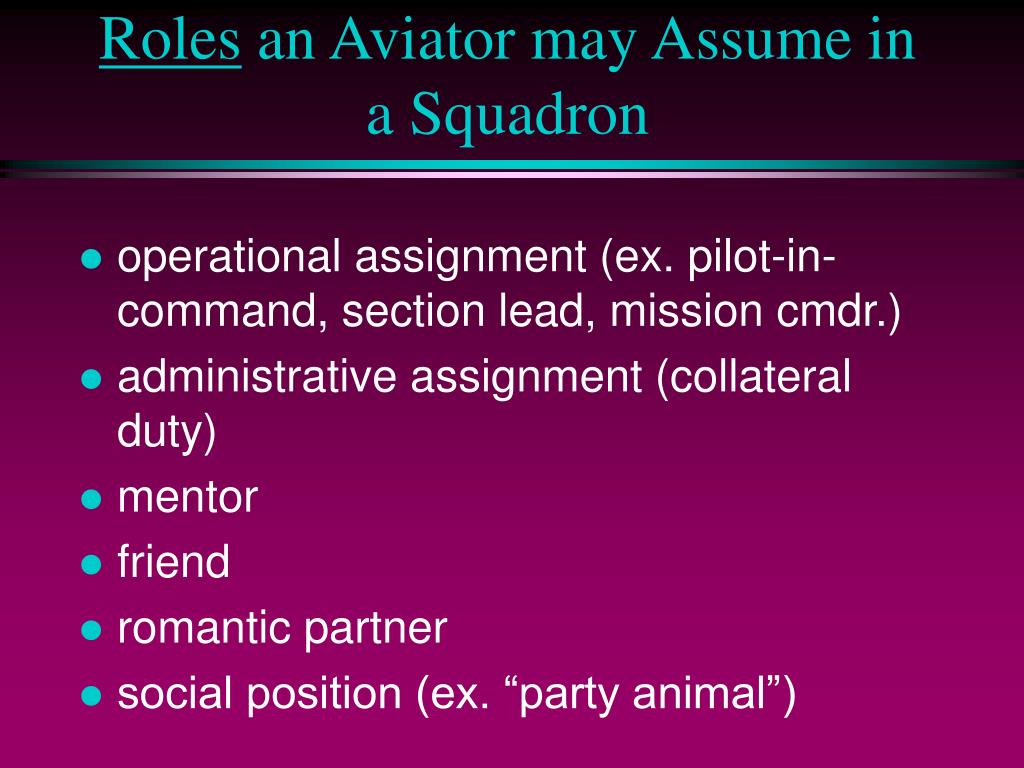 Roles an Aviator may Assume in a Squadron

- operational assignment (ex. pilot-in-command, section lead, mission cmdr.)
- administrative assignment (collateral duty)
- mentor
- friend
- romantic partner
- social position (ex. “party animal”)